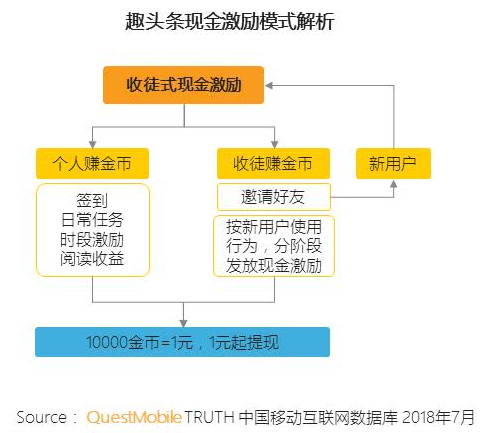 趣头条现金激励模式解析

收徒式现金激励

个人赚金币

签到
日常任务
时段激励
阅读收益

收徒赚金币

邀请好友

按新用户使用行为，分阶段发放现金激励

新用户

10000金币=1元，1元起提现

Source： QuestMobile TRUTH 中国移动互联网数据库 2018年7月